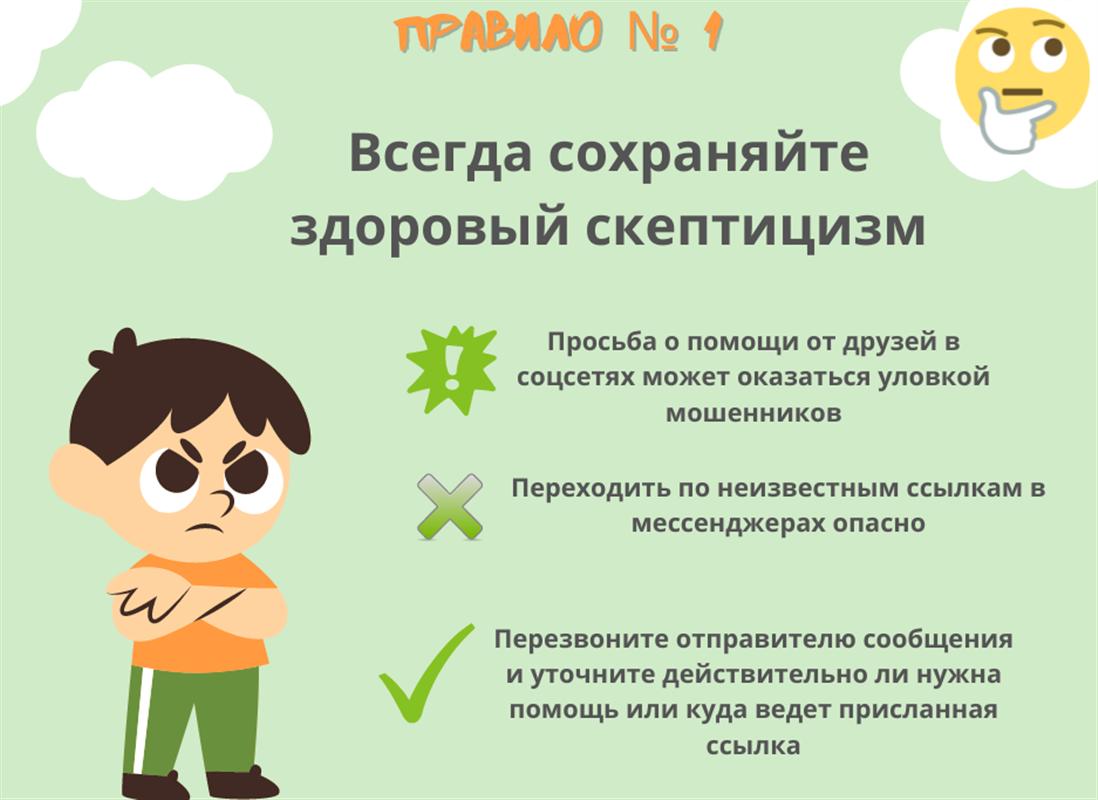 ПРАВИЛО № 1

Всегда сохраняйте здоровый скептицизм

Просьба о помощи от друзей в соцсетях может оказаться уловкой мошенников

Переходить по неизвестным ссылкам в мессенджерах опасно

Перезвоните отправителю сообщения и уточните действительно ли нужна помощь или куда ведет присланная ссылка